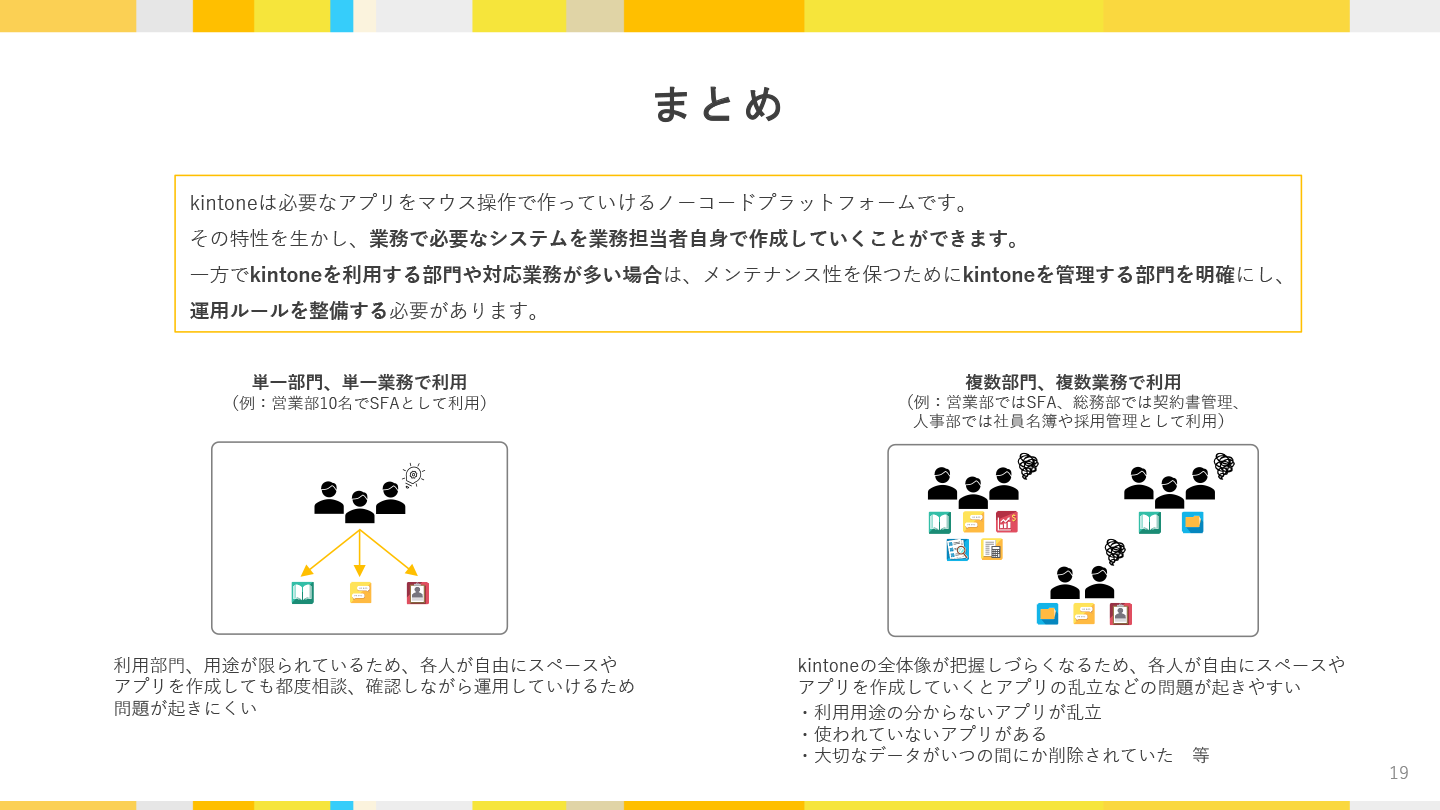 まとめ

kintoneは必要なアプリをマウス操作で作っていけるノーコードプラットフォームです。
その特性を生かし、業務で必要なシステムを業務担当者自身で作成していくことができます。
一方でkintoneを利用する部門や対応業務が多い場合は、メンテナンス性を保つためにkintoneを管理する部門を明確にし、運用ルールを整備する必要があります。

単一部門、単一業務で利用
（例：営業部10名でSFAとして利用）

利用部門、用途が限られているため、各人が自由にスペースやアプリを作成しても都度相談、確認しながら運用していけるため問題が起きにくい

複数部門、複数業務で利用
（例：営業部ではSFA、総務部では契約書管理、人事部では社員名簿や採用管理として利用）

kintoneの全体像が把握しづらくなるため、各人が自由にスペースやアプリを作成していくとアプリの乱立などの問題が起きやすい
・利用用途の分からないアプリが乱立
・使われていないアプリがある
・大切なデータがいつの間にか削除されていた　等

19